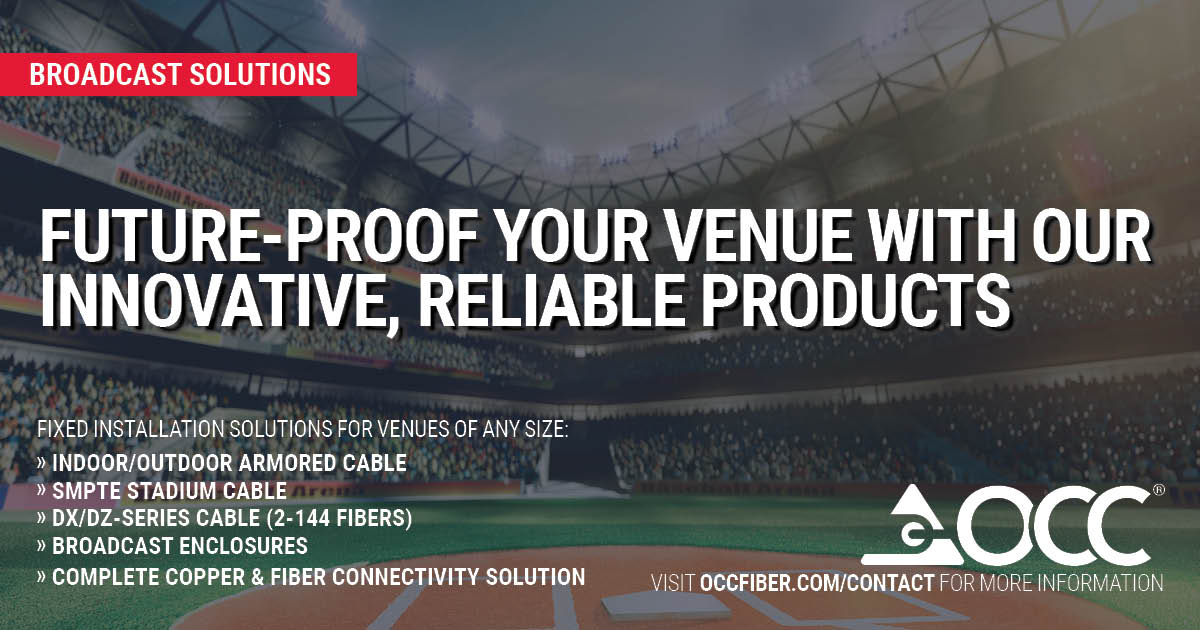 BROADCAST SOLUTIONS

FUTURE-PROOF YOUR VENUE WITH OUR INNOVATIVE, RELIABLE PRODUCTS

FIXED INSTALLATION SOLUTIONS FOR VENUES OF ANY SIZE:
» INDOOR/OUTDOOR ARMORED CABLE
» SMPTE STADIUM CABLE
» DX/DZ-SERIES CABLE (2-144 FIBERS)
» BROADCAST ENCLOSURES
» COMPLETE COPPER & FIBER CONNECTIVITY SOLUTION

OCC®

VISIT OCCFIBER.COM/CONTACT FOR MORE INFORMATION